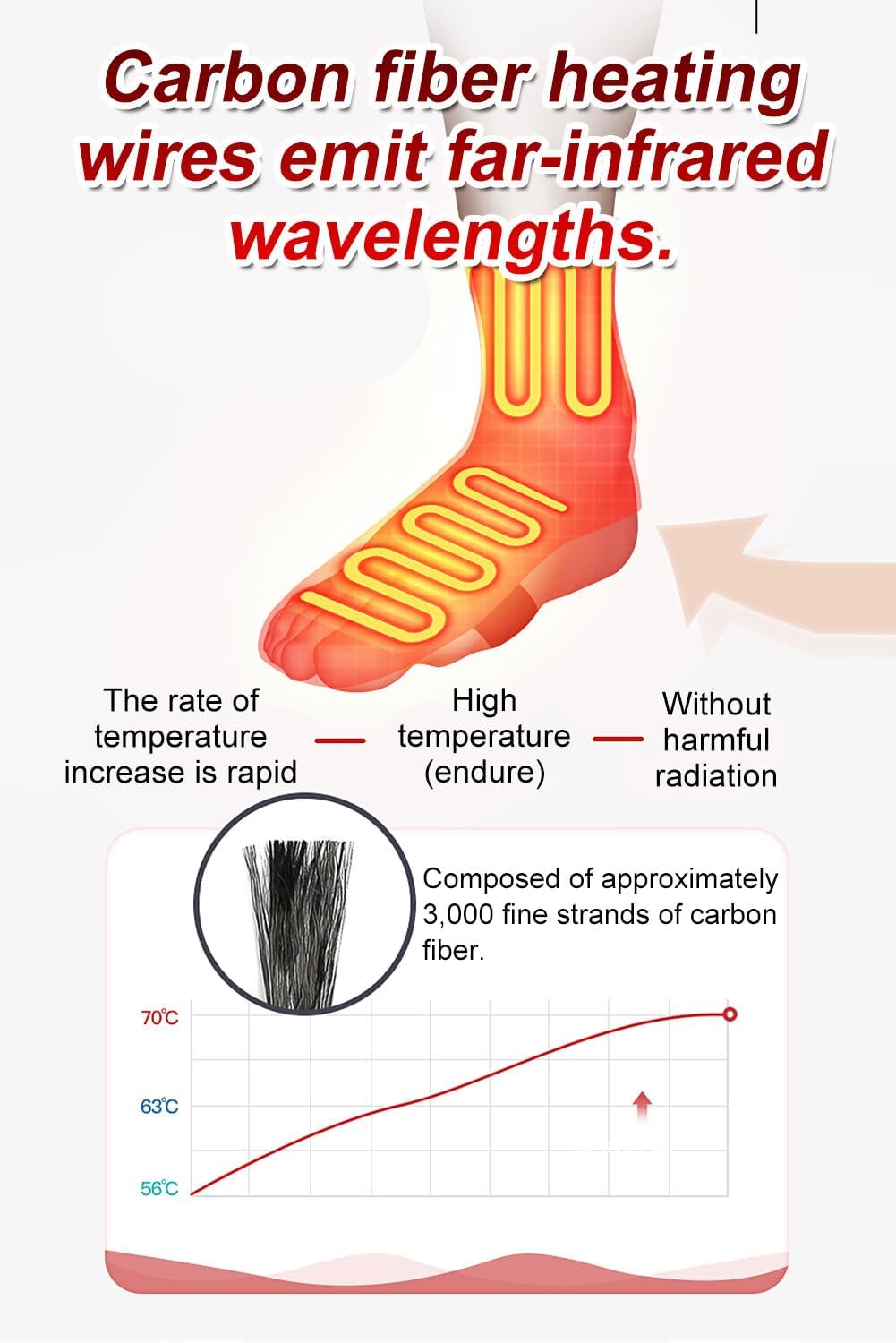 Carbon fiber heating wires emit far-infrared wavelengths.

The rate of temperature increase is rapid

High temperature (endure)

Without harmful radiation

Composed of approximately 3,000 fine strands of carbon fiber.

70℃

63℃

56℃